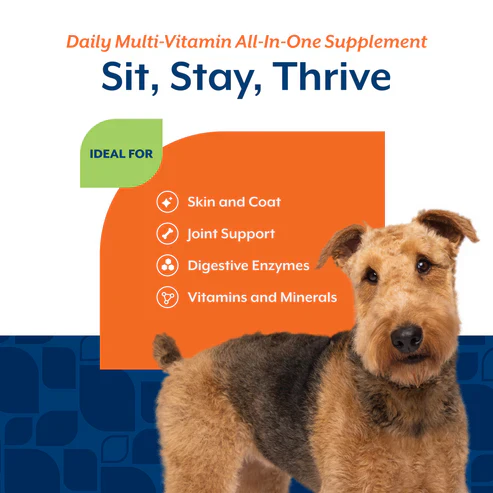 Daily Multi-Vitamin All-In-One Supplement

Sit, Stay, Thrive

IDEAL FOR

Skin and Coat

Joint Support

Digestive Enzymes

Vitamins and Minerals